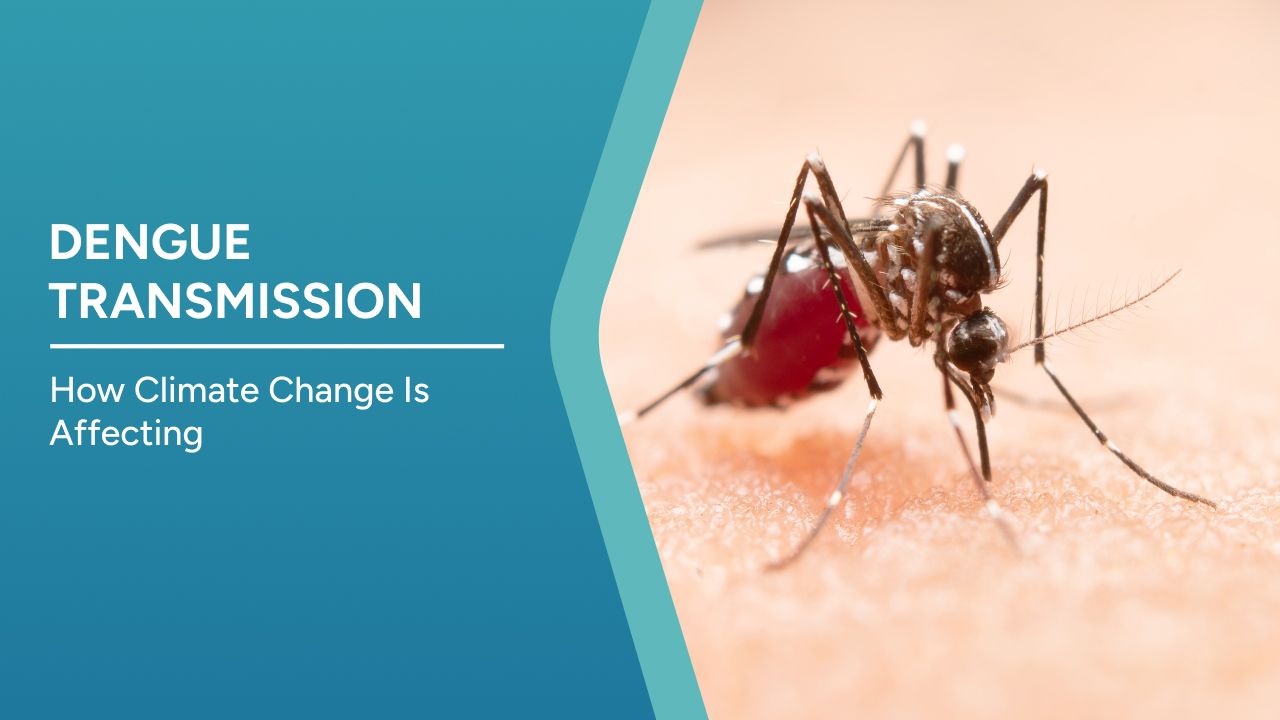 DENGUE TRANSMISSION

How Climate Change Is Affecting